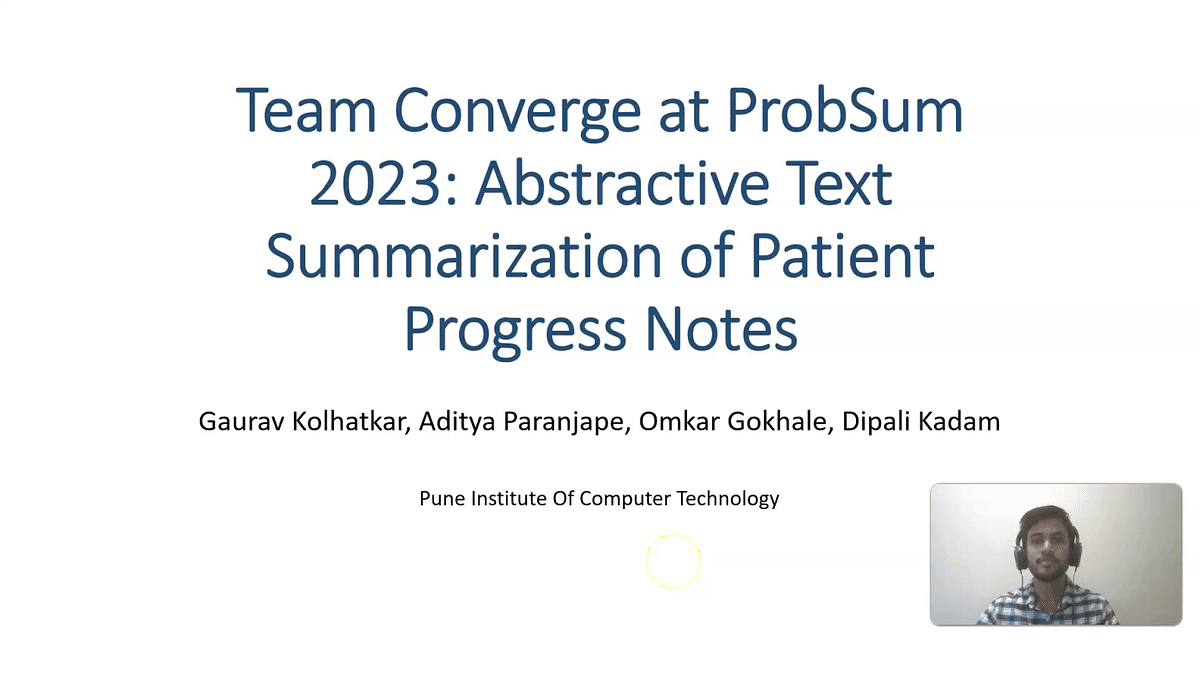 Team Converge at ProbSum 2023: Abstractive Text Summarization of Patient Progress Notes

Gaurav Kolhatkar, Aditya Paranjape, Omkar Gokhale, Dipali Kadam

Pune Institute Of Computer Technology